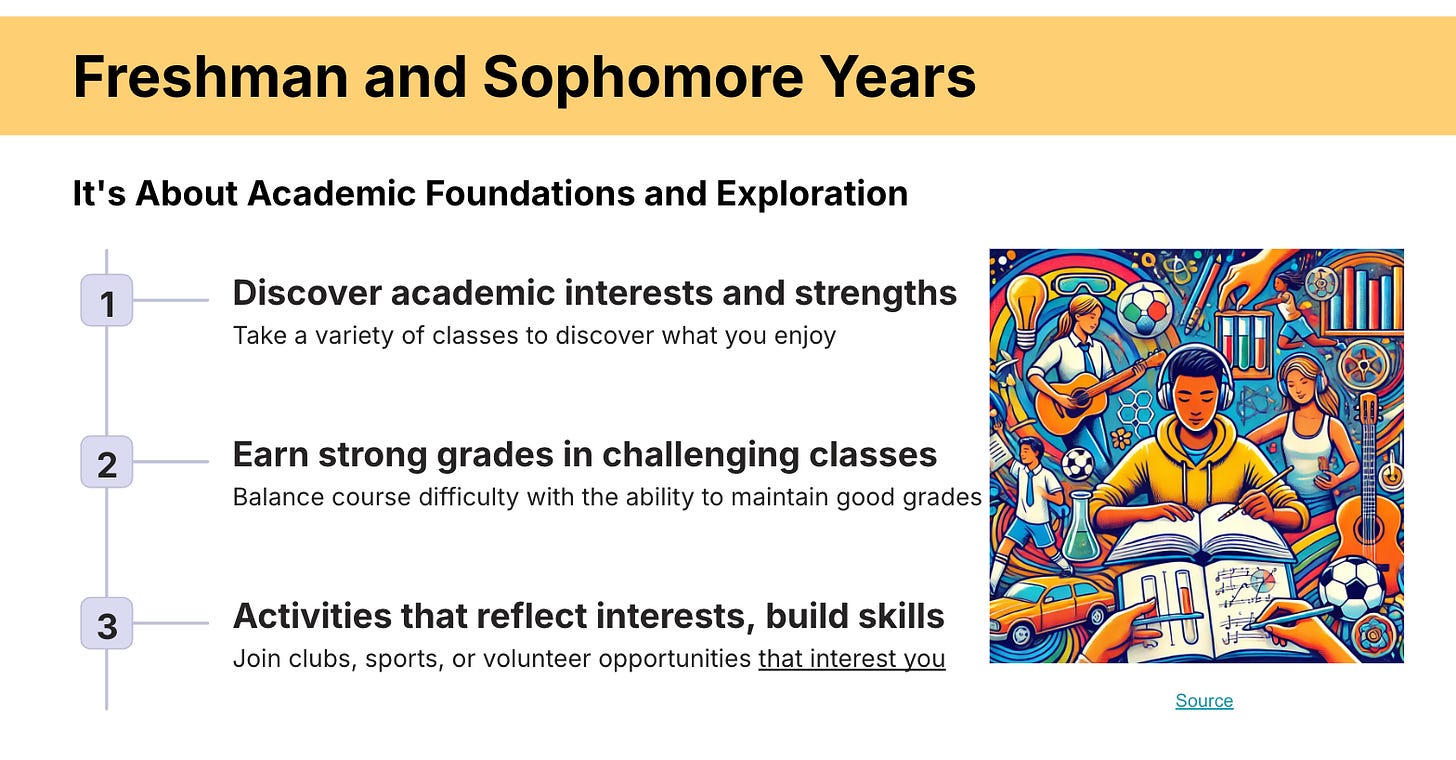 Freshman and Sophomore Years

It's About Academic Foundations and Exploration

1

Discover academic interests and strengths

Take a variety of classes to discover what you enjoy

2

Earn strong grades in challenging classes

Balance course difficulty with the ability to maintain good grades

3

Activities that reflect interests, build skills

Join clubs, sports, or volunteer opportunities that interest you

Source